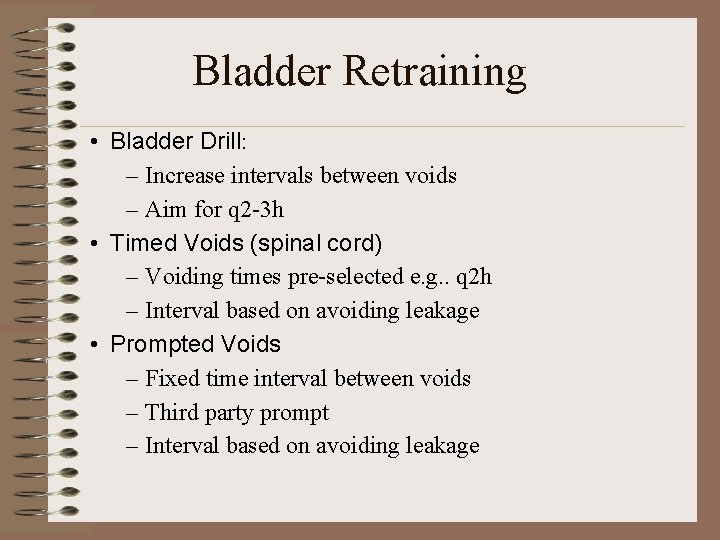 Bladder Retraining

• Bladder Drill:
  – Increase intervals between voids
  – Aim for q2-3h
• Timed Voids (spinal cord)
  – Voiding times pre-selected e.g.. q2h
  – Interval based on avoiding leakage
• Prompted Voids
  – Fixed time interval between voids
  – Third party prompt
  – Interval based on avoiding leakage